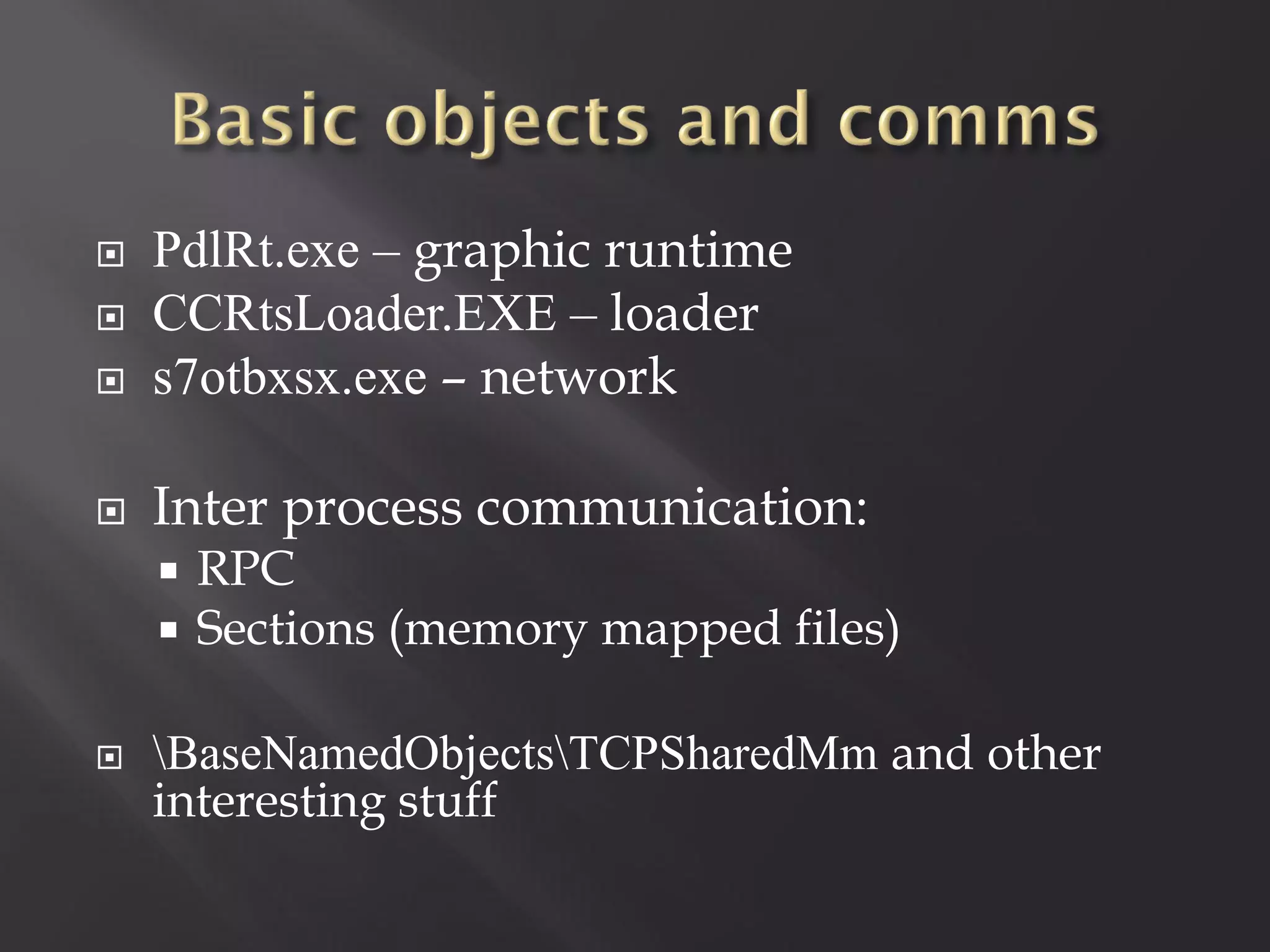 Basic objects and comms

PdlRt.exe – graphic runtime
CCRtsLoader.EXE – loader
s7otbxsx.exe – network

Inter process communication:
RPC
Sections (memory mapped files)

\BaseNamedObjects\TCPSharedMm and other interesting stuff